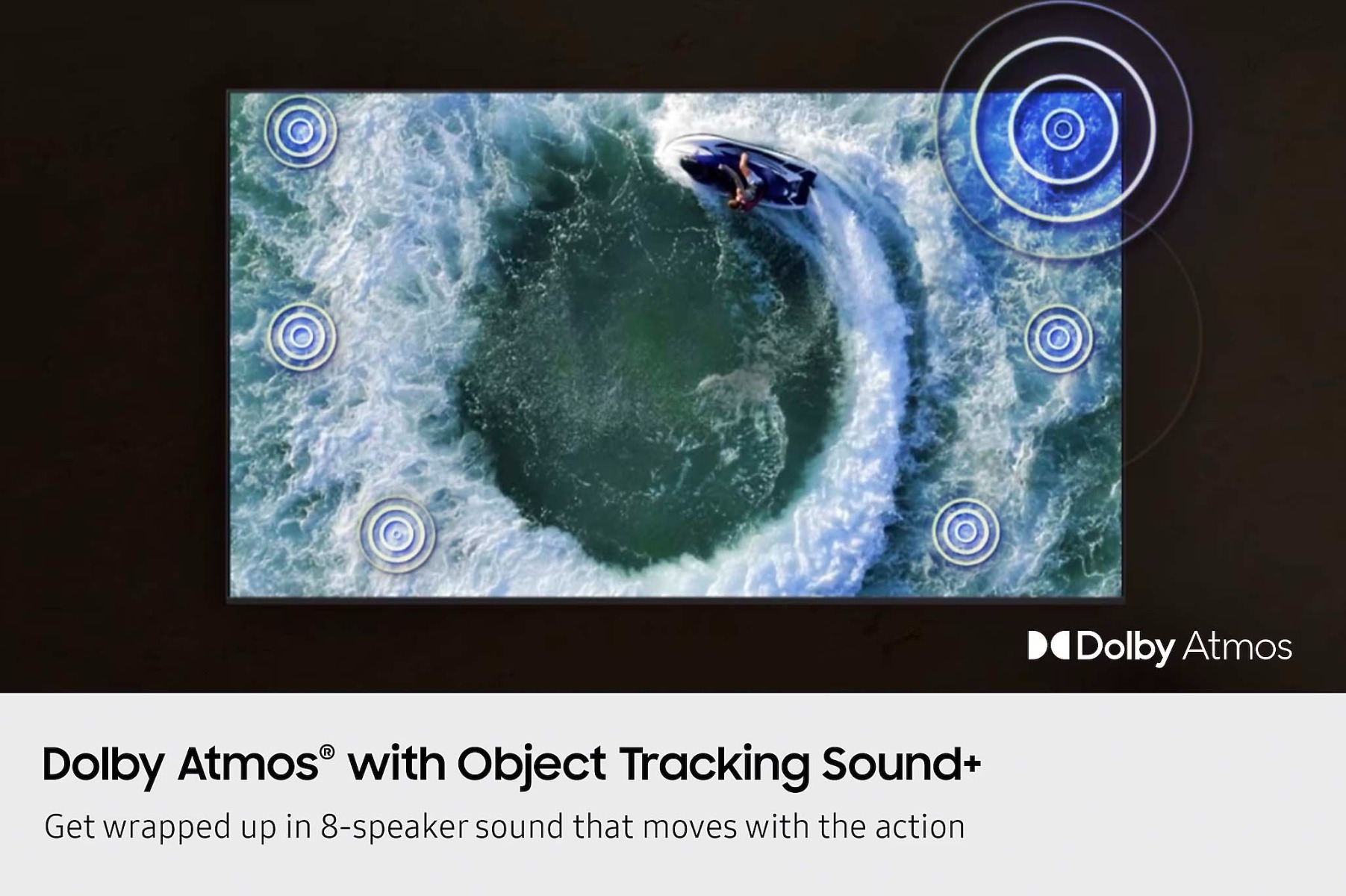 Dolby Atmos

Dolby Atmos® with Object Tracking Sound+

Get wrapped up in 8-speaker sound that moves with the action